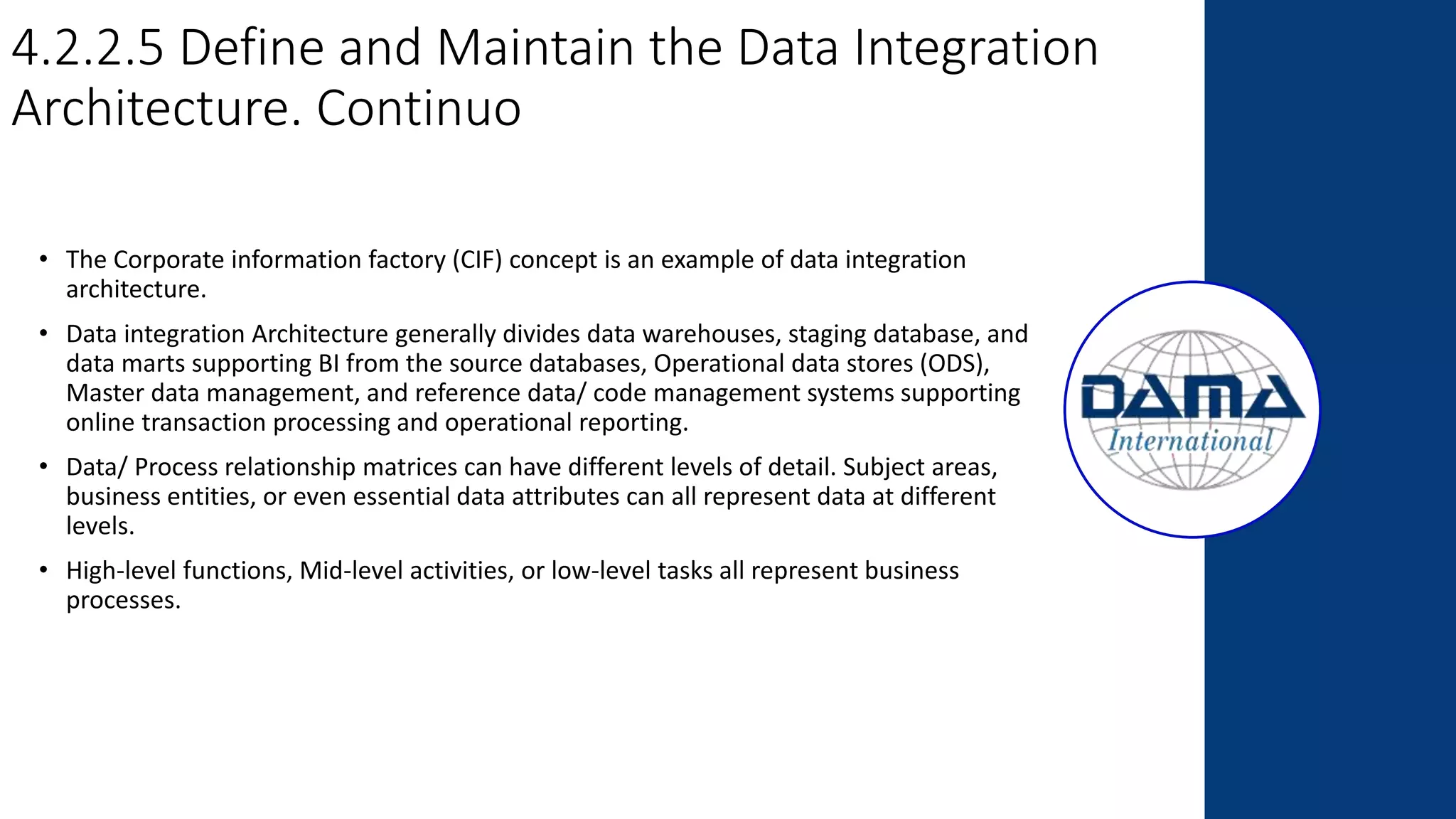 4.2.2.5 Define and Maintain the Data Integration Architecture. Continuo

• The Corporate information factory (CIF) concept is an example of data integration architecture.

• Data integration Architecture generally divides data warehouses, staging database, and data marts supporting BI from the source databases, Operational data stores (ODS), Master data management, and reference data/ code management systems supporting online transaction processing and operational reporting.

• Data/ Process relationship matrices can have different levels of detail. Subject areas, business entities, or even essential data attributes can all represent data at different levels.

• High-level functions, Mid-level activities, or low-level tasks all represent business processes.

DAMA
International